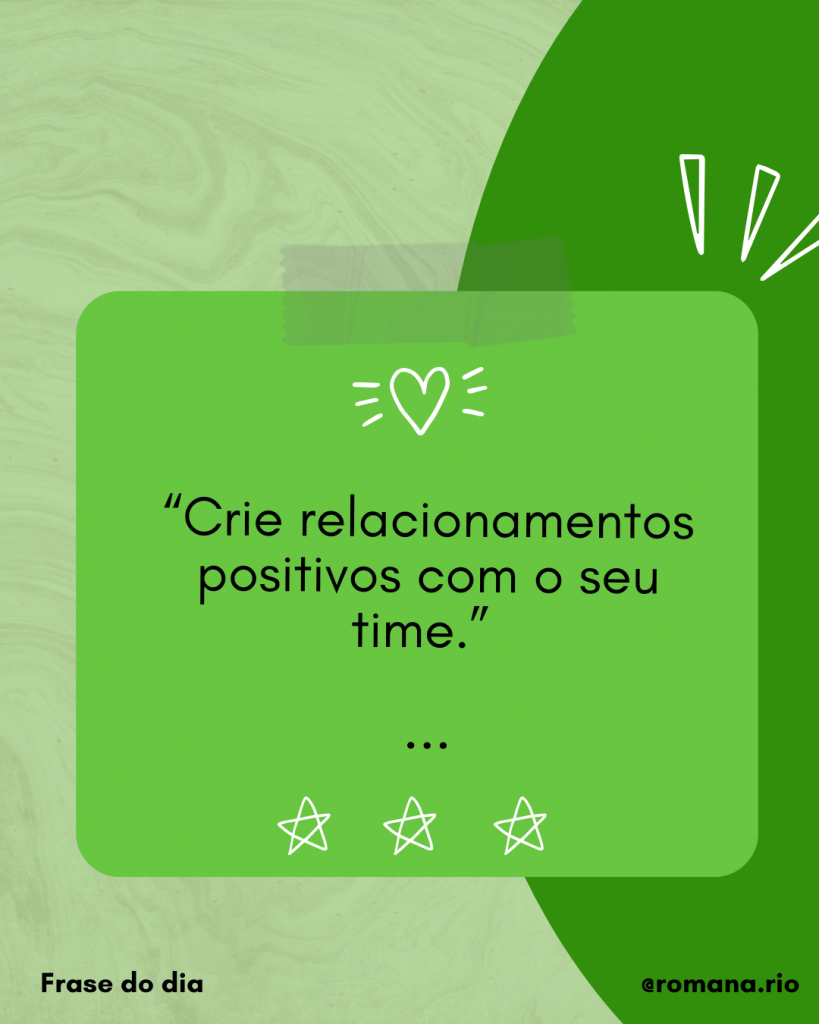 “Crie relacionamentos positivos com o seu time.”

...

Frase do dia

@romana.rio